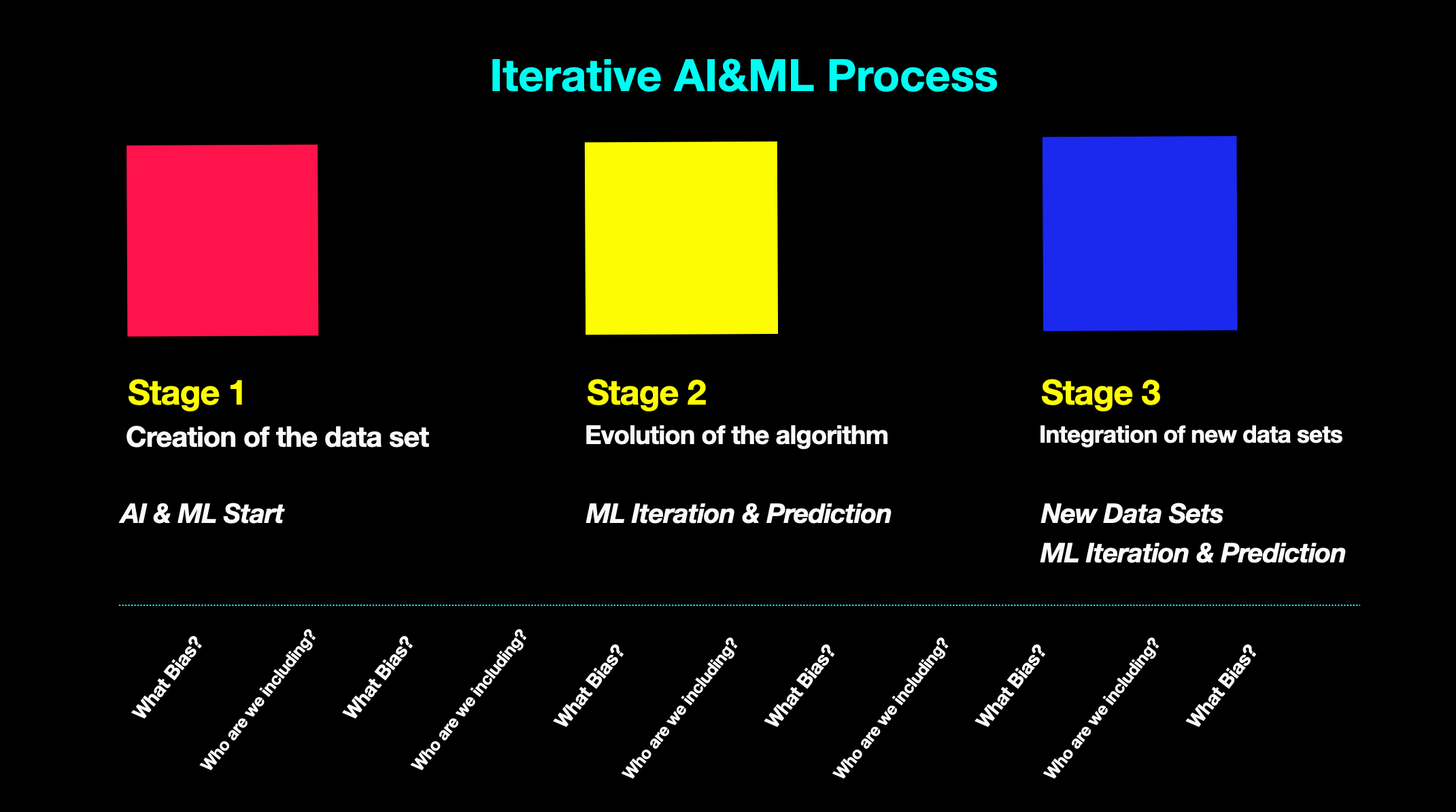 Iterative AI&ML Process

Stage 1
Creation of the data set

AI & ML Start

Stage 2
Evolution of the algorithm

ML Iteration & Prediction

Stage 3
Integration of new data sets

New Data Sets
ML Iteration & Prediction

What Bias?

Who are we including?

What Bias?

Who are we including?

What Bias?

Who are we including?

What Bias?

Who are we including?

What Bias?

Who are we including?

What Bias?